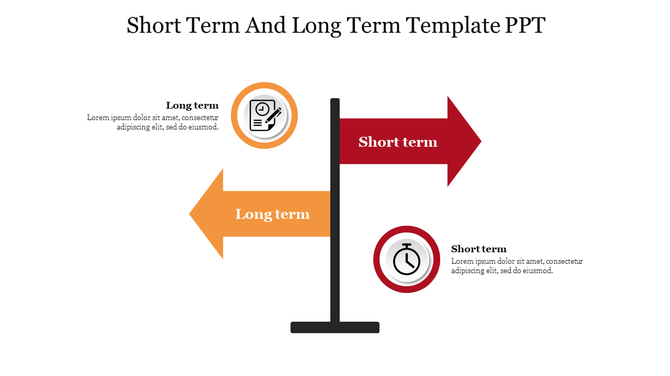 Short Term And Long Term Template PPT

Long term
Lorem ipsum dolor sit amet, consectetur adipiscing elit, sed do eiusmod.

Short term

Long term

Short term
Lorem ipsum dolor sit amet, consectetur adipiscing elit, sed do eiusmod.